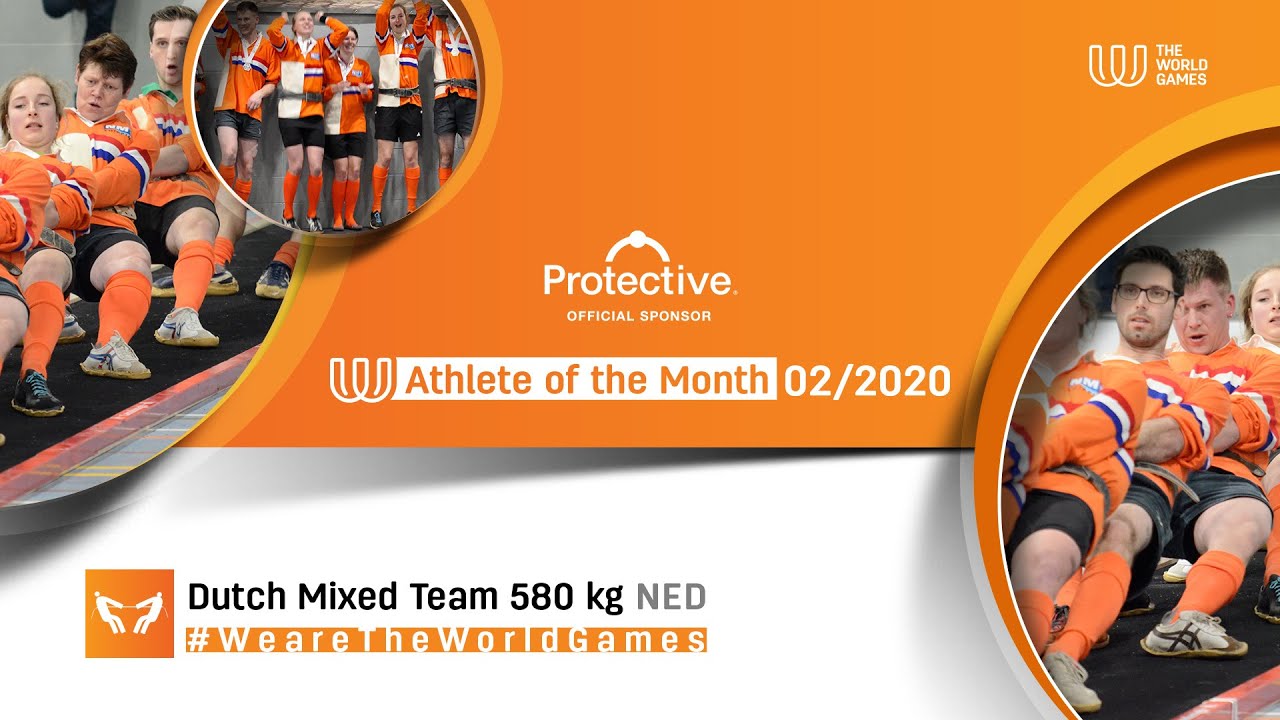 THE WORLD GAMES

Protective.
OFFICIAL SPONSOR

Athlete of the Month 02/2020

Dutch Mixed Team 580 kg NED
#WeareTheWorldGames